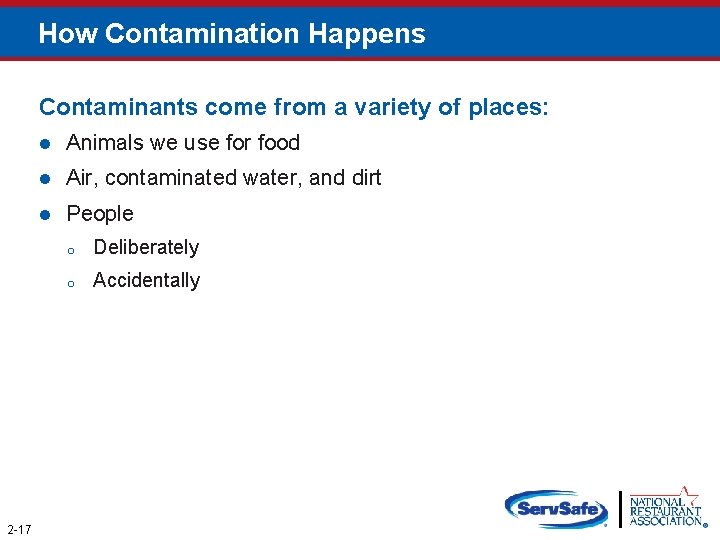 How Contamination Happens

Contaminants come from a variety of places:

- Animals we use for food
- Air, contaminated water, and dirt
- People
  - Deliberately
  - Accidentally

2-17

ServSafe

NATIONAL RESTAURANT ASSOCIATION